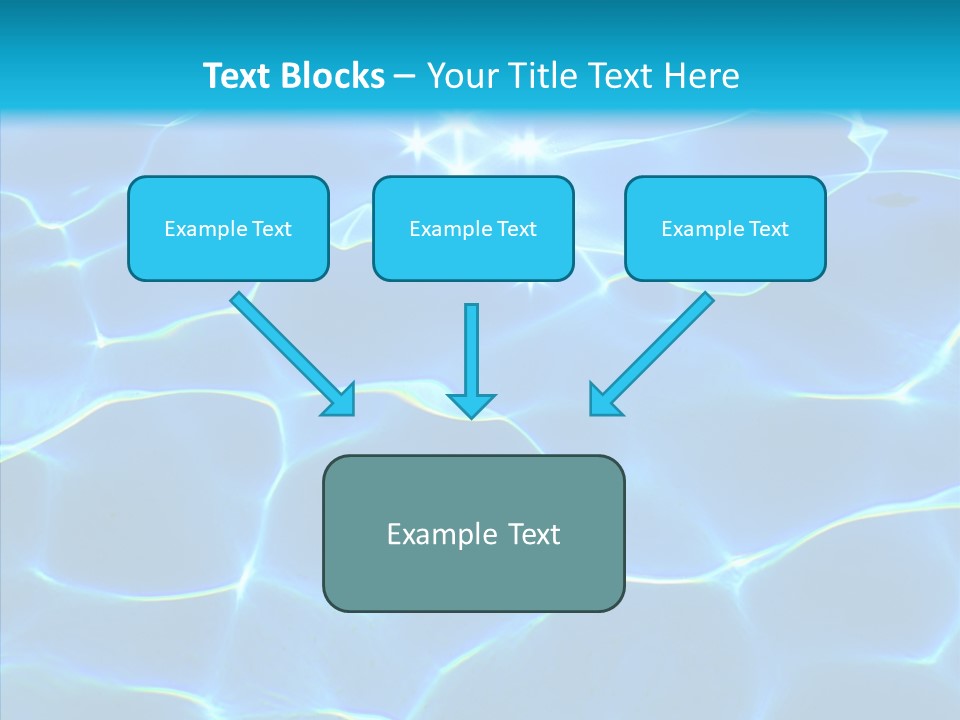 Text Blocks – Your Title Text Here

Example Text

Example Text

Example Text

Example Text